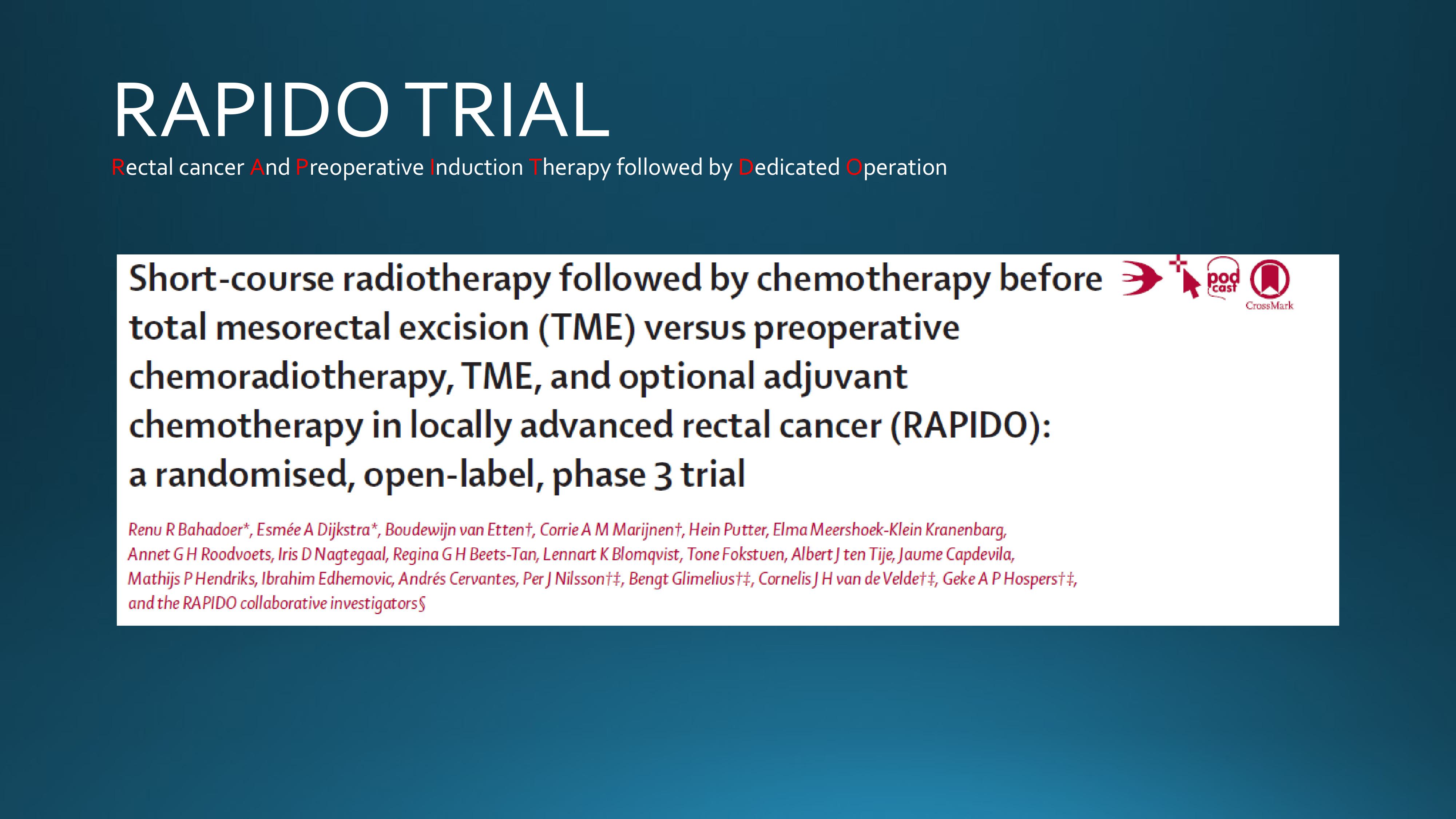 RAPIDO TRIAL

Rectal cancer And Preoperative Induction Therapy followed by Dedicated Operation

Short-course radiotherapy followed by chemotherapy before total mesorectal excision (TME) versus preoperative chemoradiotherapy, TME, and optional adjuvant chemotherapy in locally advanced rectal cancer (RAPIDO): a randomised, open-label, phase 3 trial

pod cast

CrossMark

Renu R Bahadoer*, Esmée A Dijkstra*, Boudewijn van Etten†, Corrie A M Marijnen†, Hein Putter, Elma Meershoek-Klein Kranenbarg, Annet G H Roodvoets, Iris D Nagtegaal, Regina G H Beets-Tan, Lennart K Blomqvist, Tone Fokstuen, Albert J ten Tije, Jaume Capdevila, Mathijs P Hendriks, Ibrahim Edhemovic, Andrés Cervantes, Per J Nilsson†‡, Bengt Glimelius†‡, Cornelis J H van de Velde†‡, Geke A P Hospers†‡, and the RAPIDO collaborative investigators§